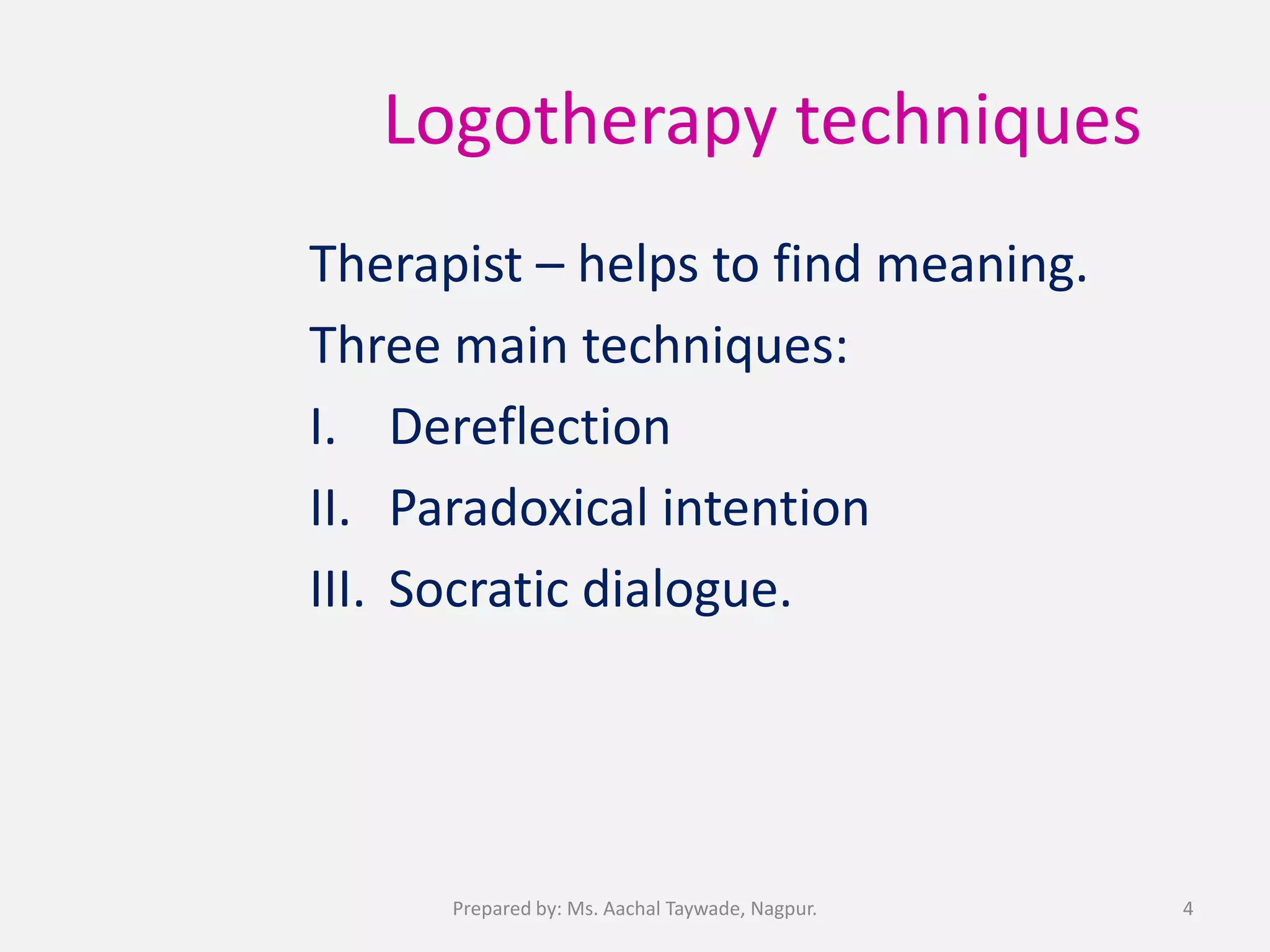 Logotherapy techniques

Therapist – helps to find meaning.

Three main techniques:

I. Dereflection

II. Paradoxical intention

III. Socratic dialogue.

Prepared by: Ms. Aachal Taywade, Nagpur.

4